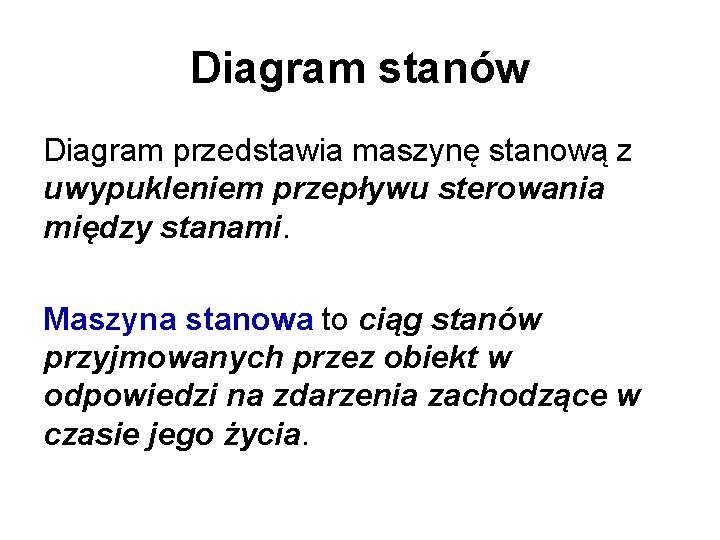 Diagram stanów

Diagram przedstawia maszynę stanową z uwypukleniem przepływu sterowania między stanami.

Maszyna stanowa to ciąg stanów przyjmowanych przez obiekt w odpowiedzi na zdarzenia zachodzące w czasie jego życia.